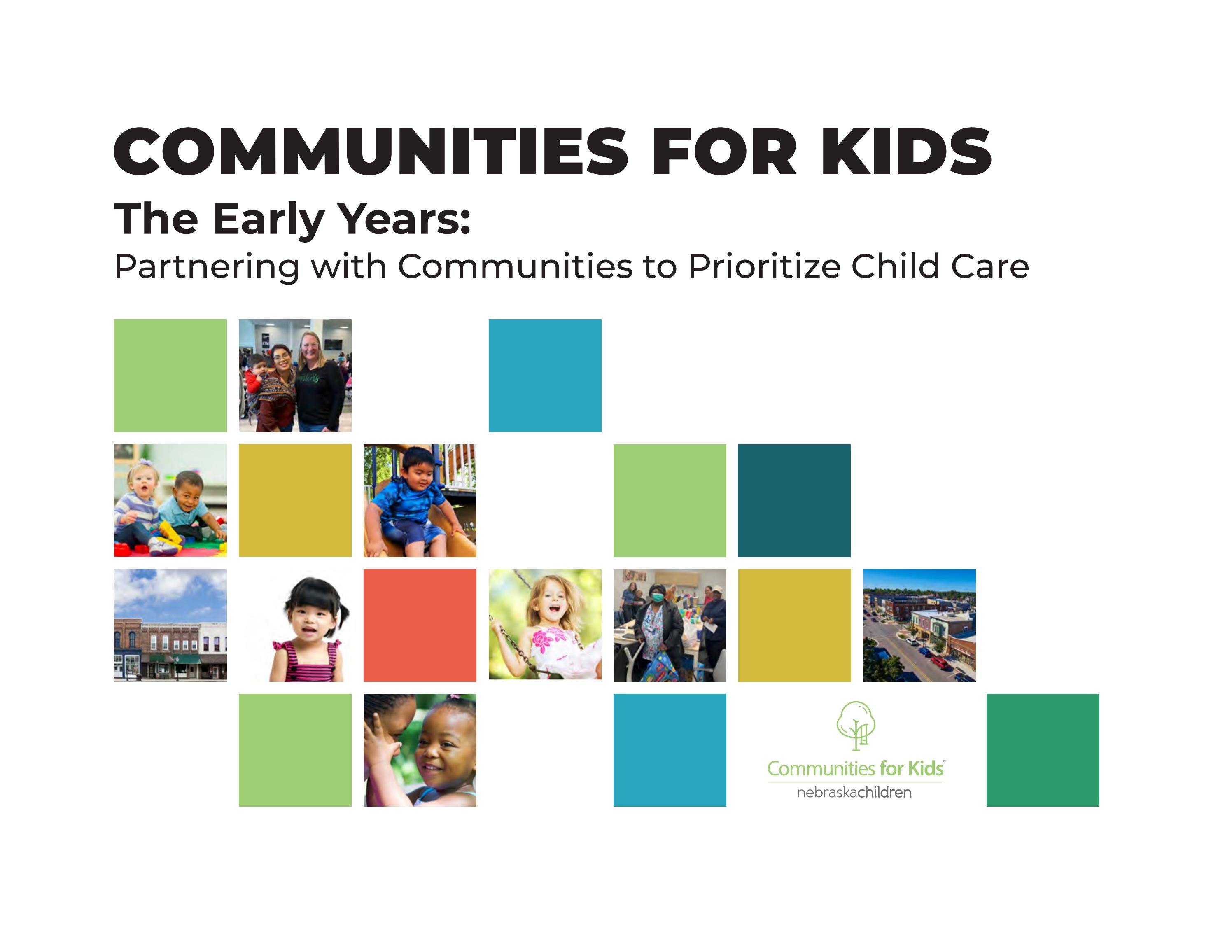 COMMUNITIES FOR KIDS

The Early Years:

Partnering with Communities to Prioritize Child Care

Communities for Kids™

nebraskachildren